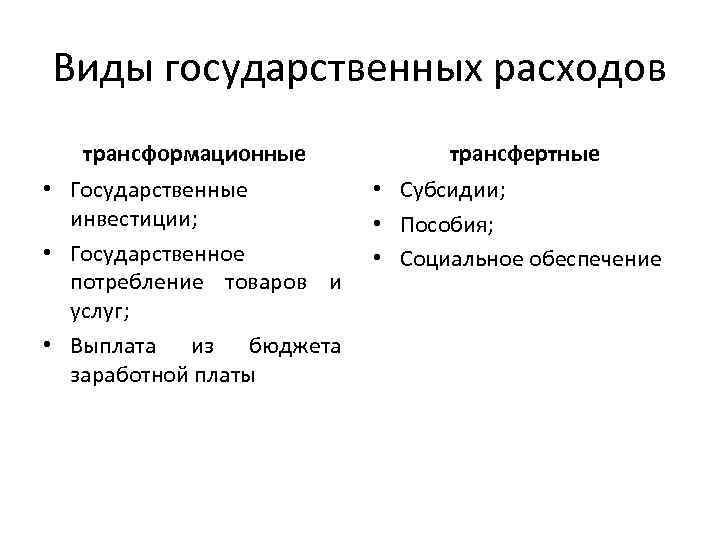 Виды государственных расходов

трансформационные

• Государственные инвестиции;
• Государственное потребление товаров и услуг;
• Выплата из бюджета заработной платы

трансфертные

• Субсидии;
• Пособия;
• Социальное обеспечение